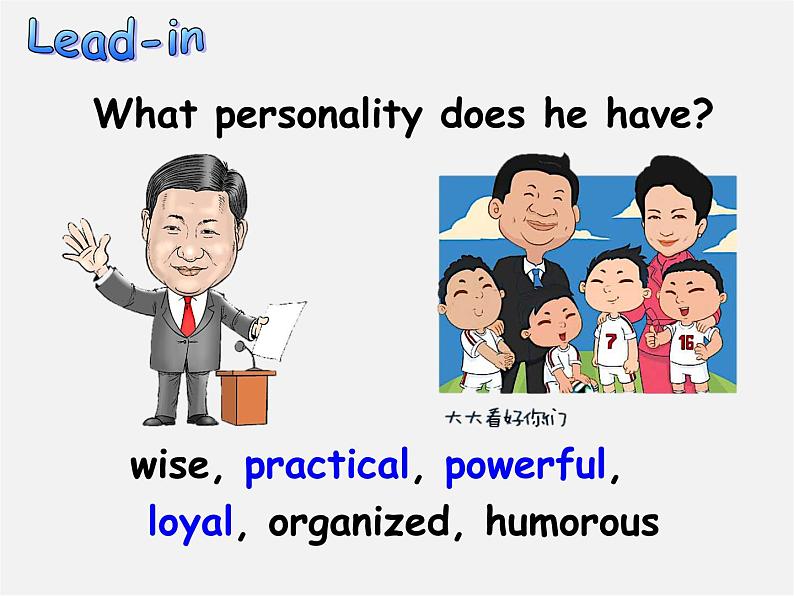 Lead-in

What personality does he have?

7

16

大大看好你们

wise, practical, powerful, loyal, organized, humorous